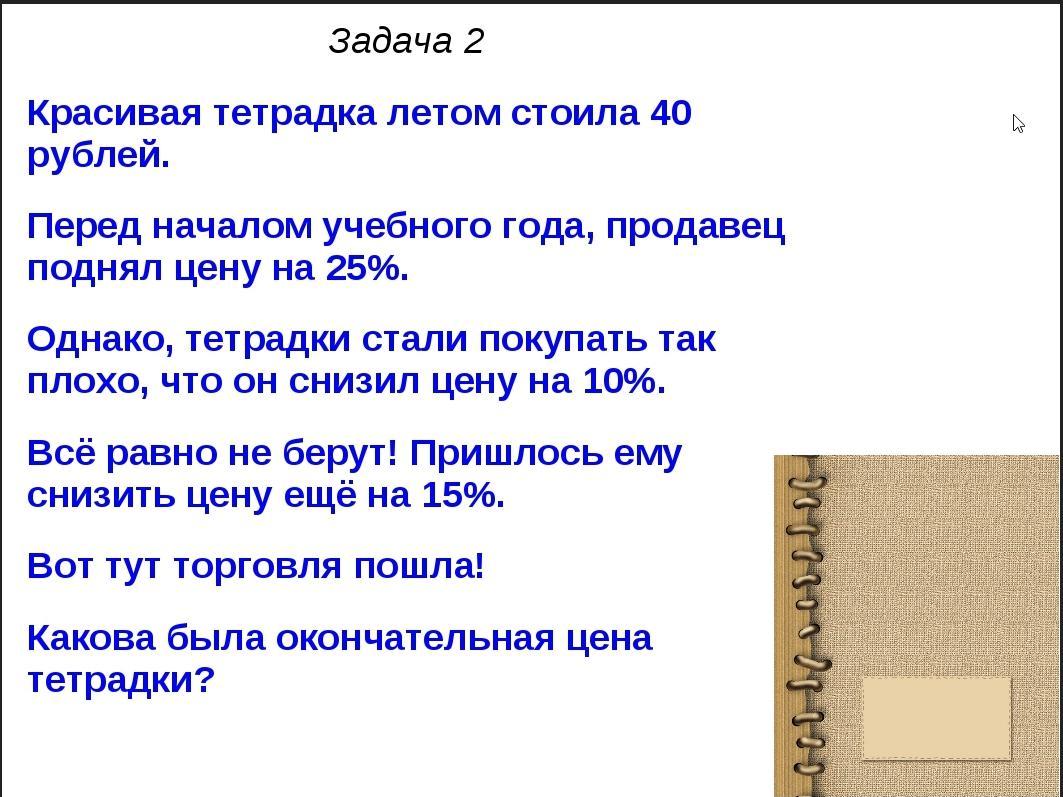 Задача 2

Красивая тетрадка летом стоила 40 рублей.

Перед началом учебного года, продавец поднял цену на 25%.

Однако, тетрадки стали покупать так плохо, что он снизил цену на 10%.

Всё равно не берут! Пришлось ему снизить цену ещё на 15%.

Вот тут торговля пошла!

Какова была окончательная цена тетрадки?